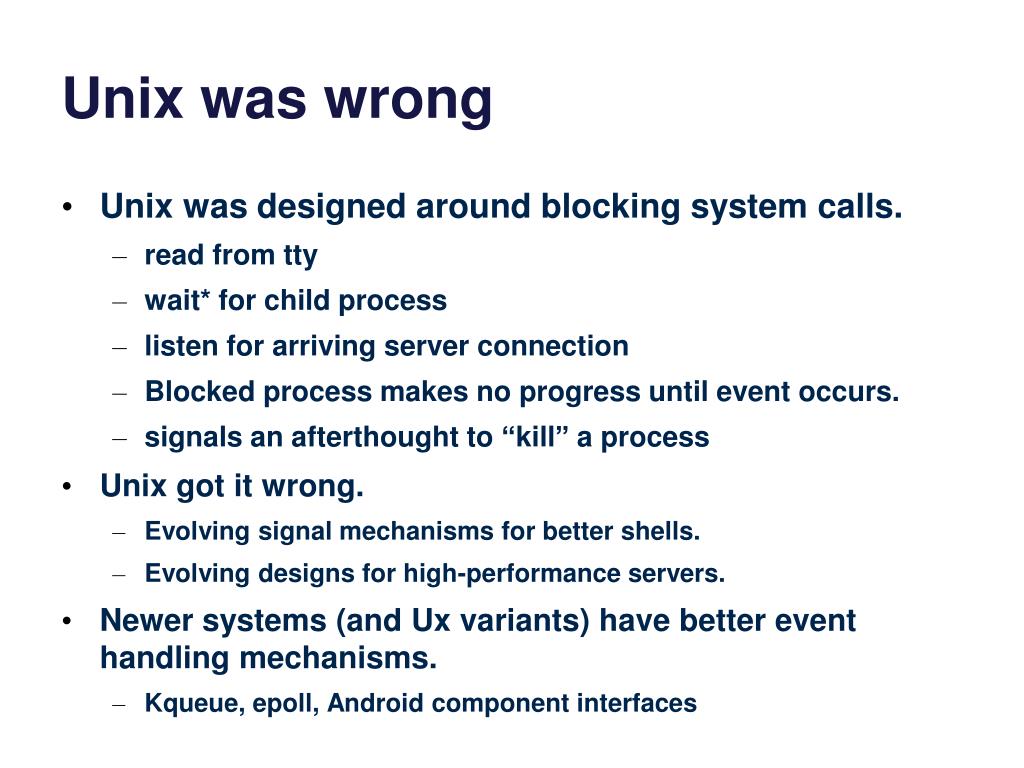 Unix was wrong

• Unix was designed around blocking system calls.
– read from tty
– wait* for child process
– listen for arriving server connection
– Blocked process makes no progress until event occurs.
– signals an afterthought to “kill” a process

• Unix got it wrong.
– Evolving signal mechanisms for better shells.
– Evolving designs for high-performance servers.

• Newer systems (and Ux variants) have better event handling mechanisms.
– Kqueue, epoll, Android component interfaces